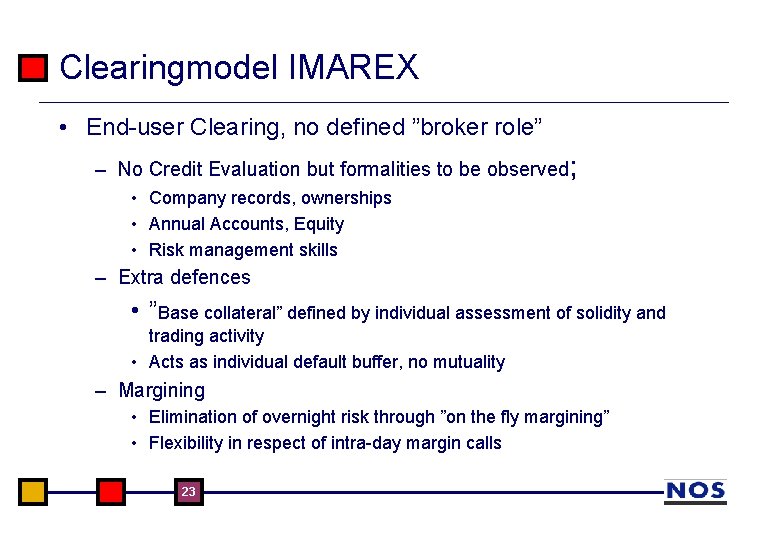 Clearingmodel IMAREX

• End-user Clearing, no defined ”broker role”

– No Credit Evaluation but formalities to be observed;

• Company records, ownerships
• Annual Accounts, Equity
• Risk management skills

– Extra defences

• ”Base collateral” defined by individual assessment of solidity and trading activity
• Acts as individual default buffer, no mutuality

– Margining

• Elimination of overnight risk through ”on the fly margining”
• Flexibility in respect of intra-day margin calls

23

NOS